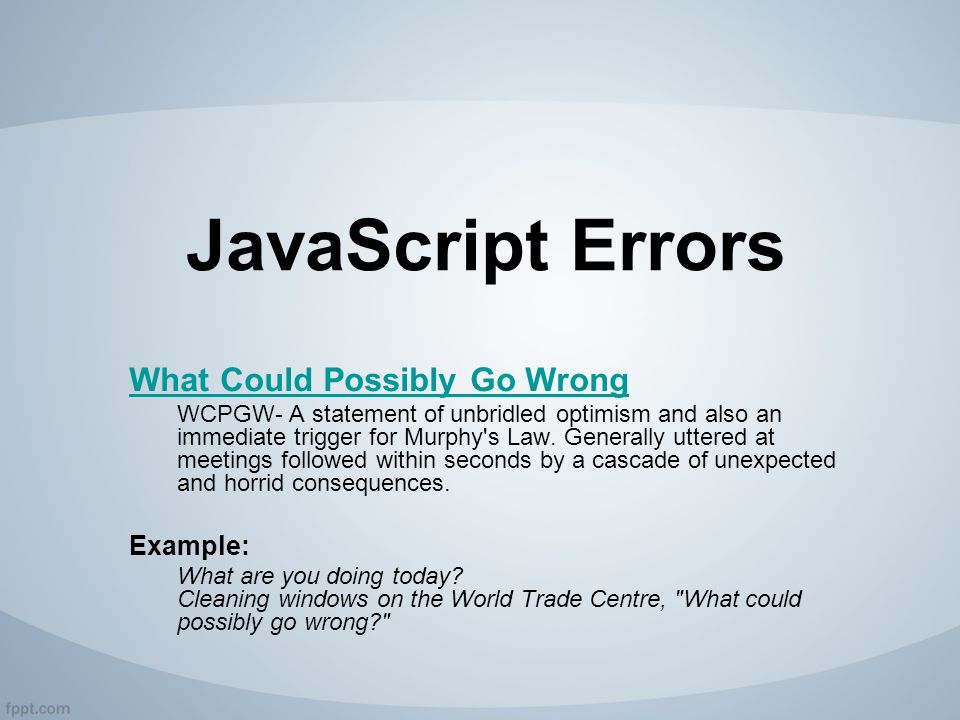 JavaScript Errors

What Could Possibly Go Wrong

WCPGW- A statement of unbridled optimism and also an immediate trigger for Murphy's Law. Generally uttered at meetings followed within seconds by a cascade of unexpected and horrid consequences.

Example:

What are you doing today?
Cleaning windows on the World Trade Centre, "What could possibly go wrong?"

fppt.com